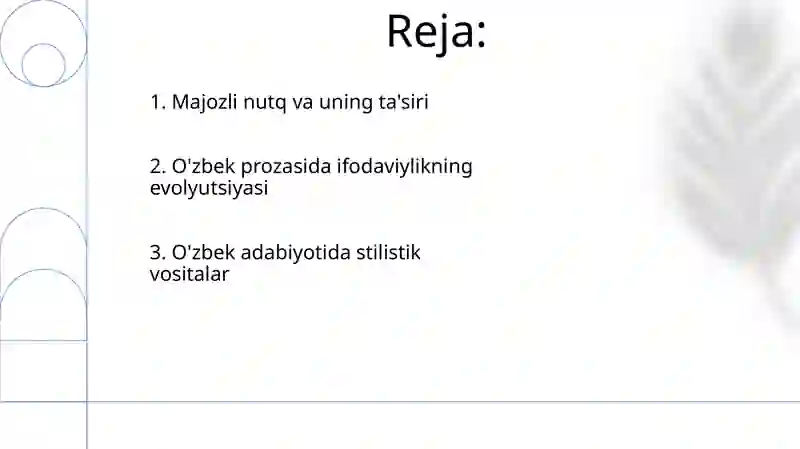 Reja:

1. Majozli nutq va uning ta'siri

2. O'zbek prozasida ifodaviylikning evolyutsiyasi

3. O'zbek adabiyotida stilistik vositalar